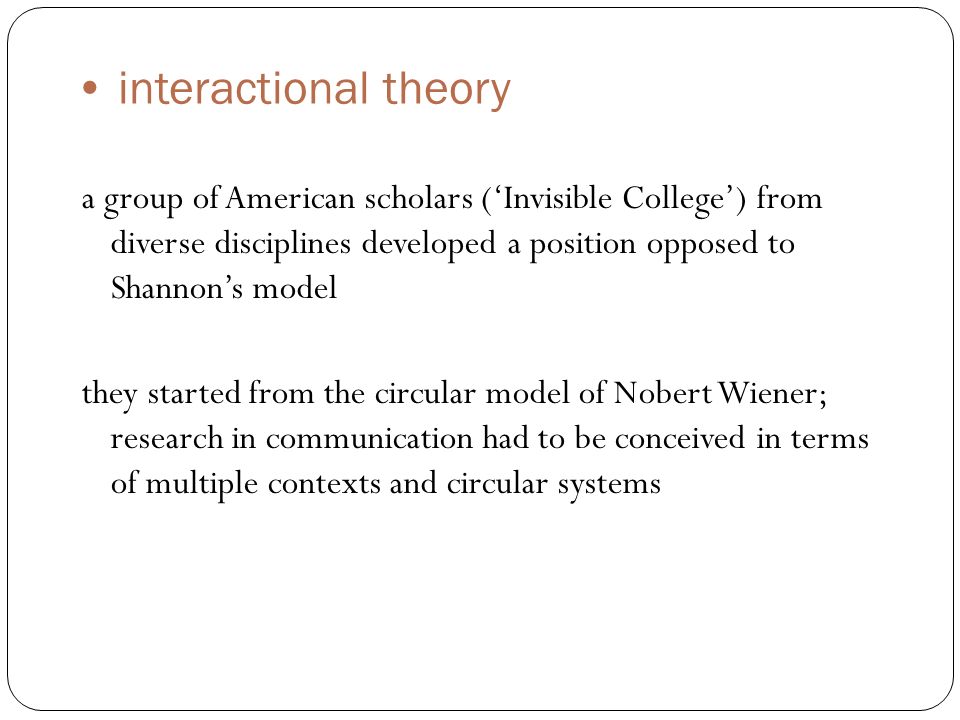 • interactional theory

a group of American scholars (‘Invisible College’) from diverse disciplines developed a position opposed to Shannon’s model

they started from the circular model of Nobert Wiener; research in communication had to be conceived in terms of multiple contexts and circular systems